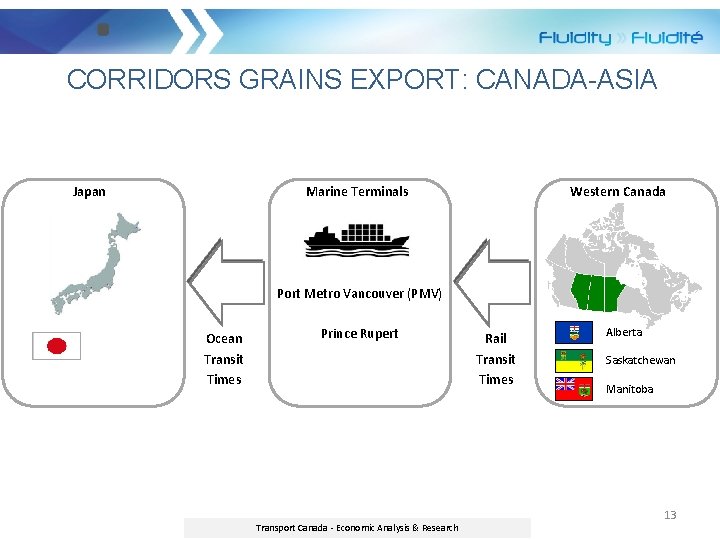 Fluidity » Fluidité

CORRIDORS GRAINS EXPORT: CANADA-ASIA

Japan

Ocean Transit Times

Marine Terminals

Port Metro Vancouver (PMV)

Prince Rupert

Rail Transit Times

Western Canada

Alberta

Saskatchewan

Manitoba

13

Transport Canada - Economic Analysis & Research